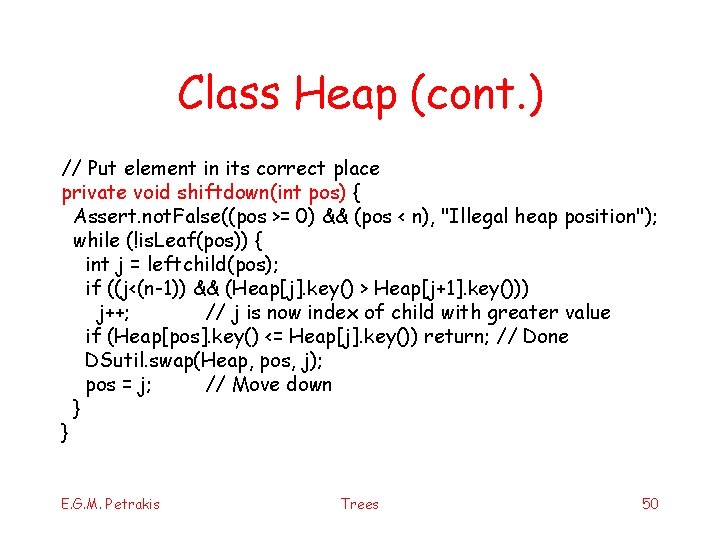 Class Heap (cont.)

// Put element in its correct place
private void shiftdown(int pos) {
  Assert.notFalse((pos >= 0) && (pos < n), "Illegal heap position");
  while (!isLeaf(pos)) {
    int j = leftchild(pos);
    if ((j<(n-1)) && (Heap[j].key() > Heap[j+1].key()))
      j++;          // j is now index of child with greater value
    if (Heap[pos].key() <= Heap[j].key()) return; // Done
    DSutil.swap(Heap, pos, j);
    pos = j;        // Move down
  }
}

E.G.M. Petrakis

Trees

50